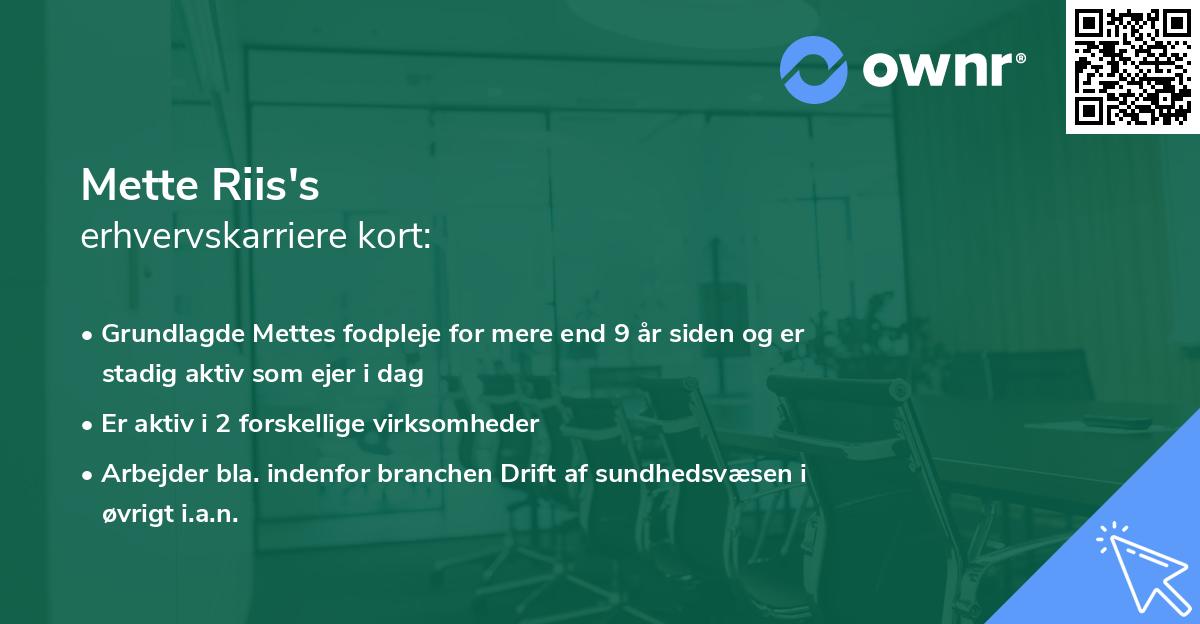 ownr®

Mette Riis's
erhvervskarriere kort:

• Grundlagde Mettes fodpleje for mere end 9 år siden og er stadig aktiv som ejer i dag
• Er aktiv i 2 forskellige virksomheder
• Arbejder bla. indenfor branchen Drift af sundhedsvæsen i øvrigt i.a.n.